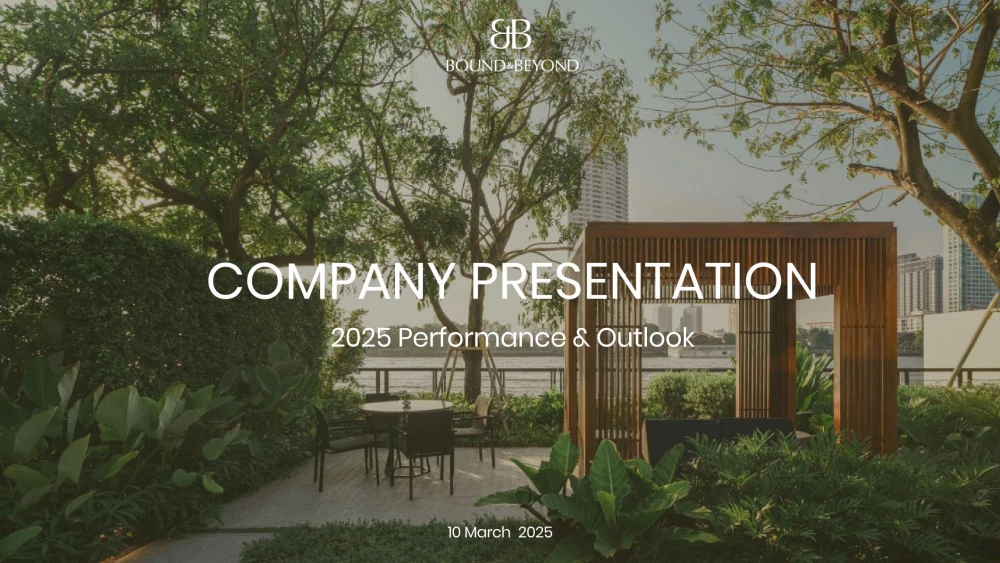 BB
BOUND&BEYOND

COMPANY PRESENTATION

2025 Performance & Outlook

10 March 2025